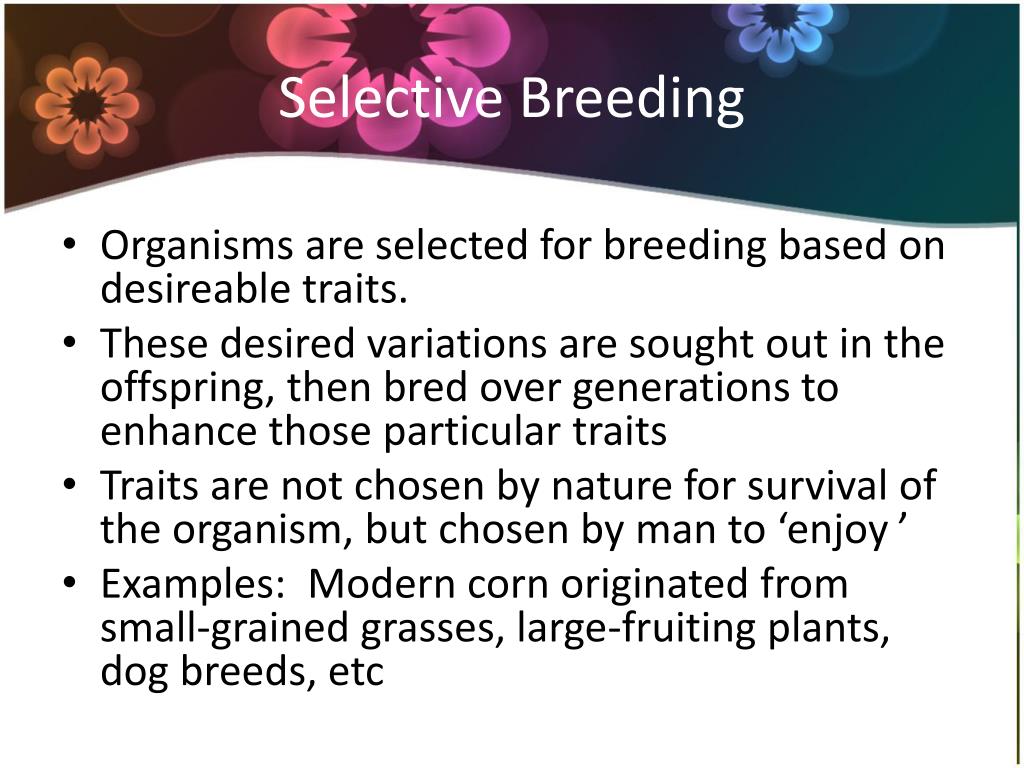 Selective Breeding

• Organisms are selected for breeding based on desireable traits.
• These desired variations are sought out in the offspring, then bred over generations to enhance those particular traits
• Traits are not chosen by nature for survival of the organism, but chosen by man to ‘enjoy ’
• Examples: Modern corn originated from small-grained grasses, large-fruiting plants, dog breeds, etc